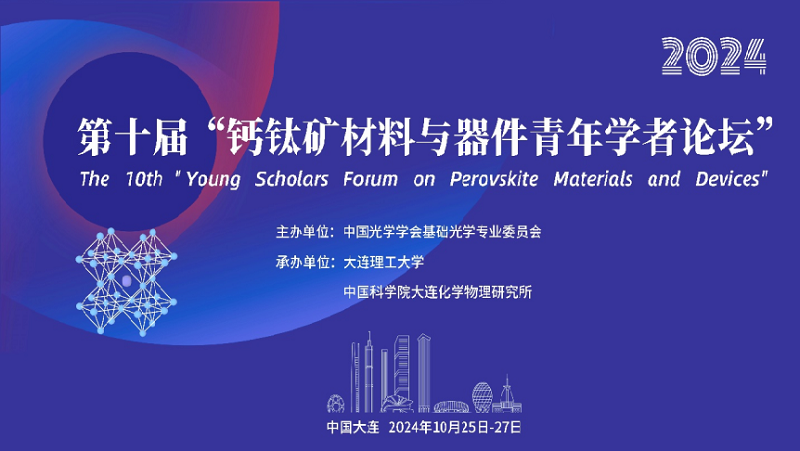 2024

第十届“钙钛矿材料与器件青年学者论坛”

The 10th "Young Scholars Forum on Perovskite Materials and Devices"

主办单位：中国光学学会基础光学专业委员会

承办单位：大连理工大学

中国科学院大连化学物理研究所

中国大连 2024年10月25日-27日